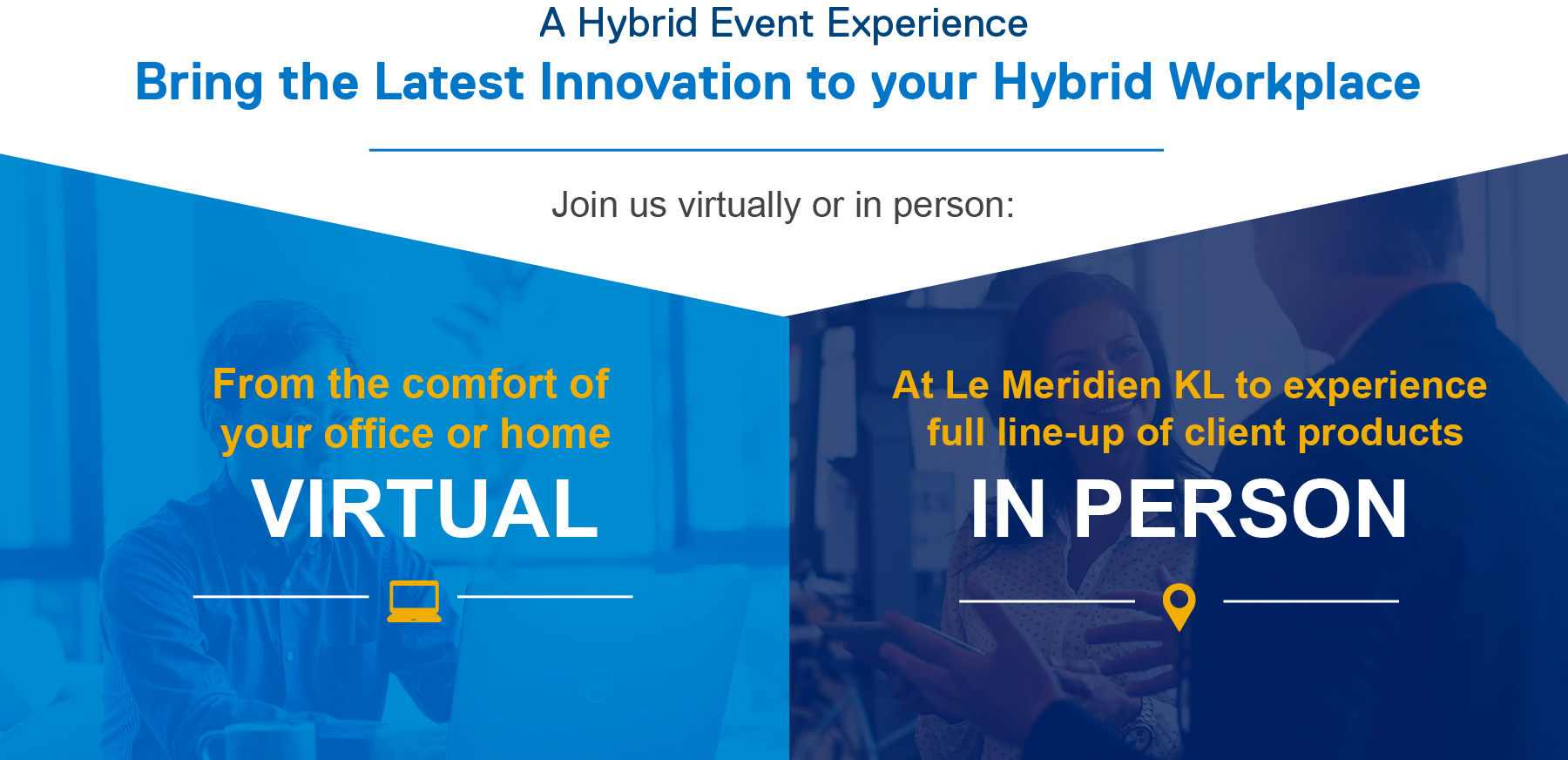 A Hybrid Event Experience

Bring the Latest Innovation to your Hybrid Workplace

Join us virtually or in person:

From the comfort of your office or home

VIRTUAL

At Le Meridien KL to experience full line-up of client products

IN PERSON